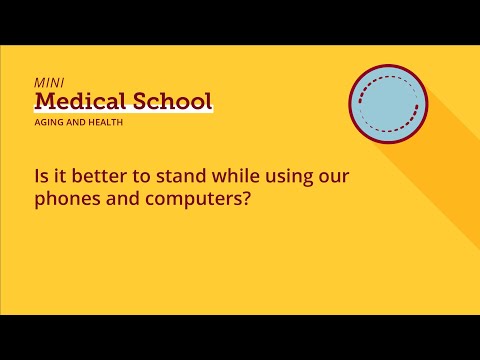 MINI
Medical School
AGING AND HEALTH

Is it better to stand while using our phones and computers?